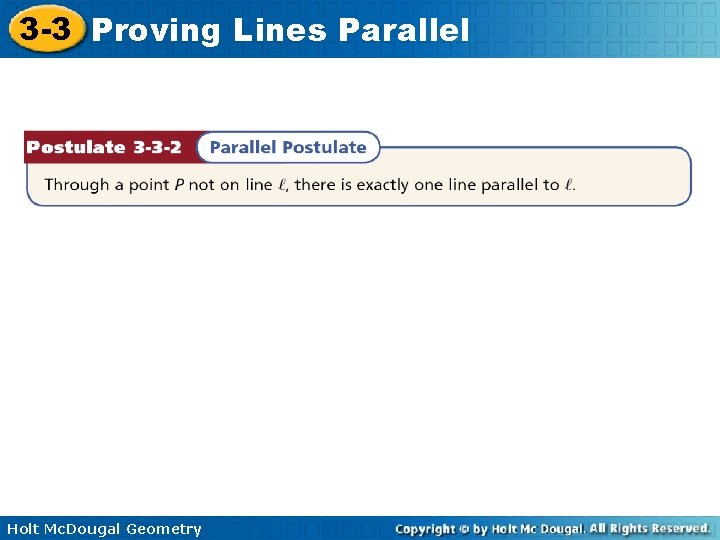 3-3 Proving Lines Parallel

Postulate 3-3-2 Parallel Postulate

Through a point $P$ not on line $\ell$, there is exactly one line parallel to $\ell$.

Holt McDougal Geometry

Copyright © by Holt Mc Dougal. All Rights Reserved.